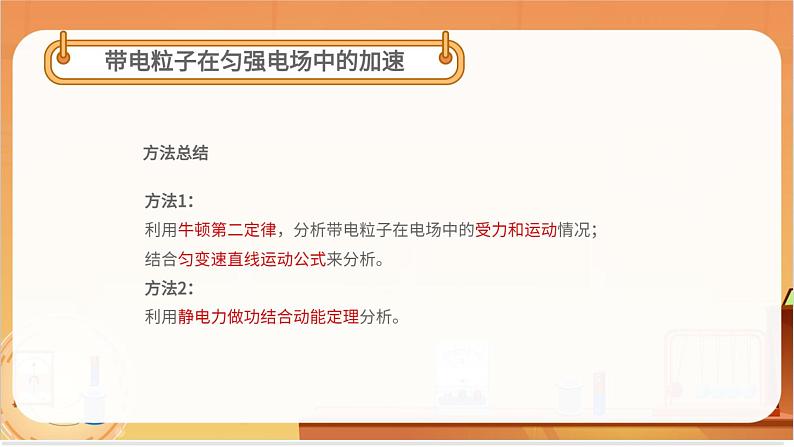 带电粒子在匀强电场中的加速

方法总结

方法1：
利用牛顿第二定律，分析带电粒子在电场中的受力和运动情况；
结合匀变速直线运动公式来分析。
方法2：
利用静电力做功结合动能定理分析。